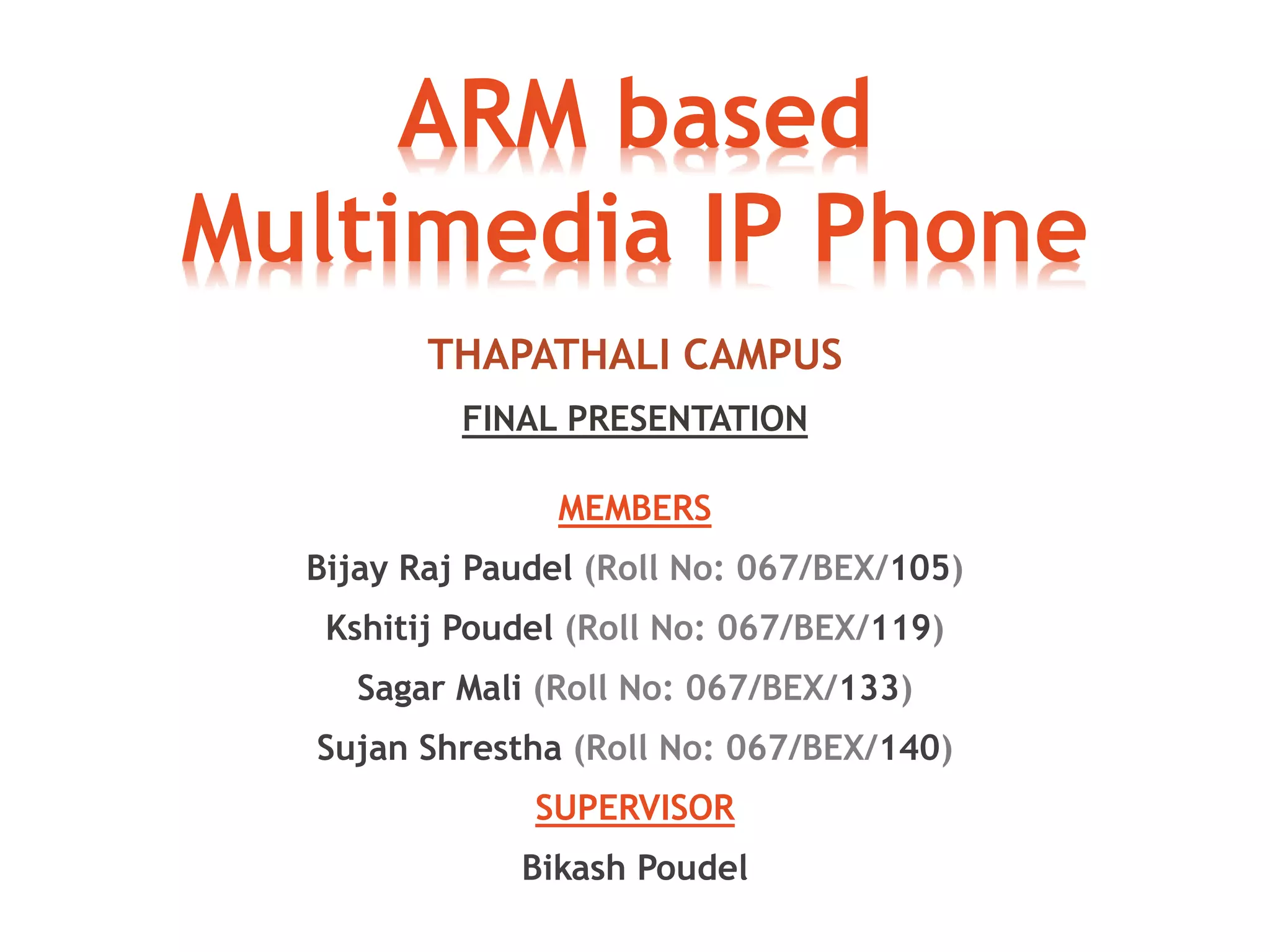 ARM based Multimedia IP Phone

THAPATHALI CAMPUS

FINAL PRESENTATION

MEMBERS

Bijay Raj Paudel (Roll No: 067/BEX/105)

Kshitij Poudel (Roll No: 067/BEX/119)

Sagar Mali (Roll No: 067/BEX/133)

Sujan Shrestha (Roll No: 067/BEX/140)

SUPERVISOR

Bikash Poudel